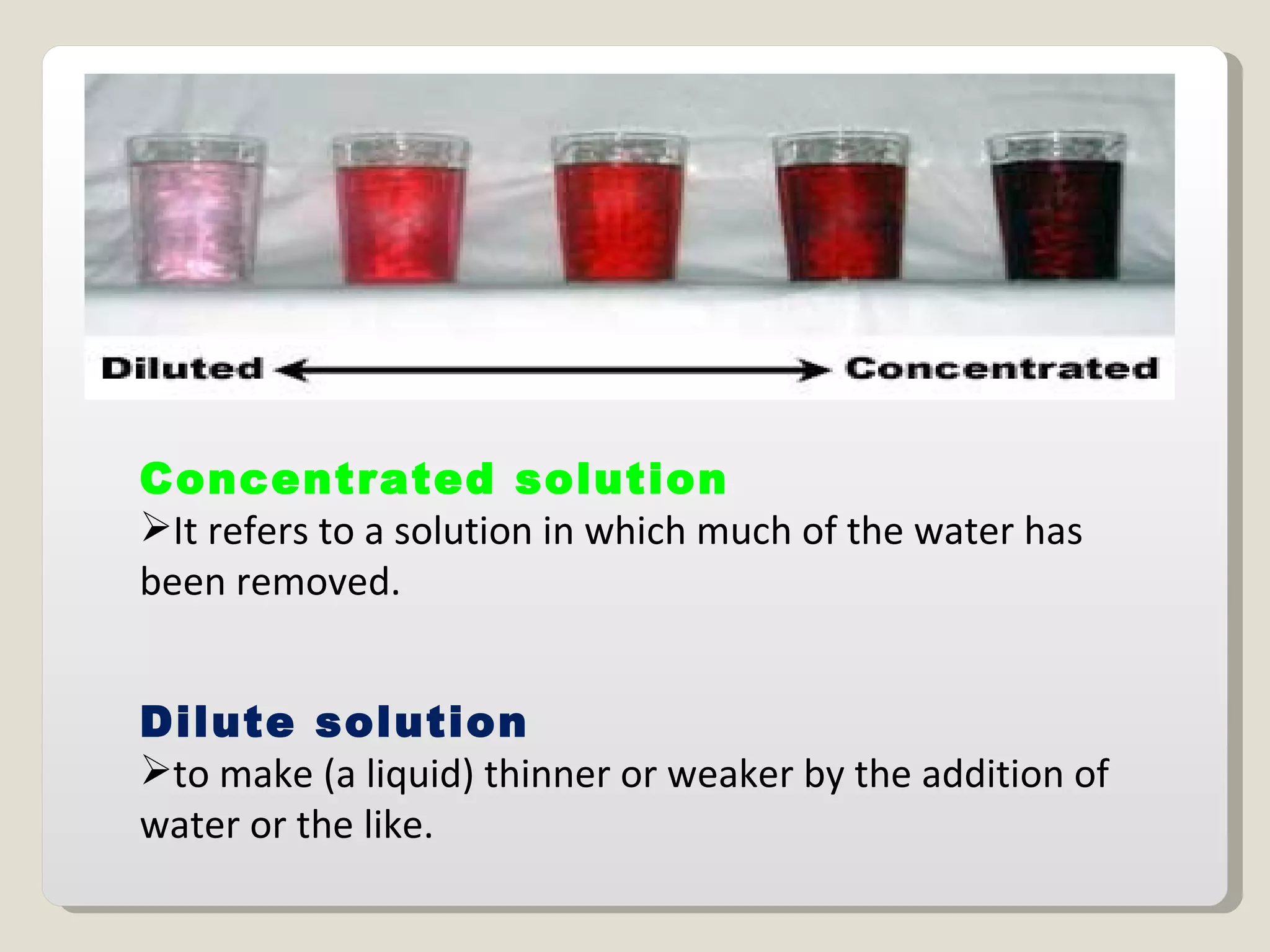 Diluted Concentrated

Concentrated solution
➢It refers to a solution in which much of the water has been removed.

Dilute solution
➢to make (a liquid) thinner or weaker by the addition of water or the like.